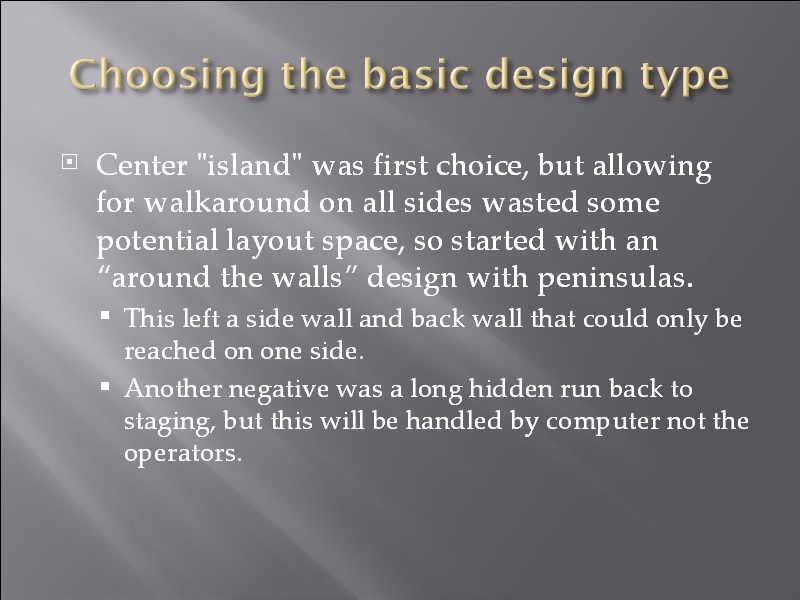 Choosing the basic design type

Center "island" was first choice, but allowing for walkaround on all sides wasted some potential layout space, so started with an “around the walls” design with peninsulas.

This left a side wall and back wall that could only be reached on one side.

Another negative was a long hidden run back to staging, but this will be handled by computer not the operators.